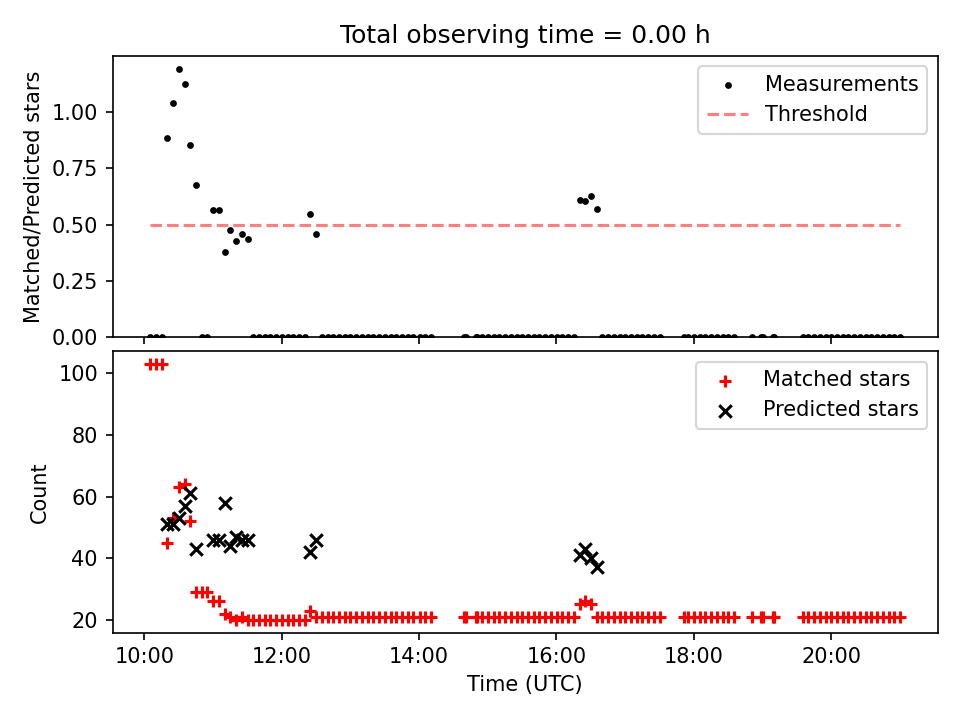 Total observing time = 0.00 h

Matched/Predicted stars

1.00
0.75
0.50
0.25
0.00

Measurements
Threshold

Count

100
80
60
40
20

Matched stars
Predicted stars

10:00
12:00
14:00
16:00
18:00
20:00

Time (UTC)